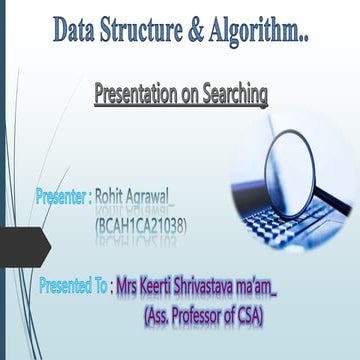 Data Structure & Algorithm..

Presentation on Searching

Presenter : Rohit Agrawal_
(BCAH1CA21038)

Presented To : Mrs Keerti Shrivastava ma'am_
(Ass. Professor of CSA)